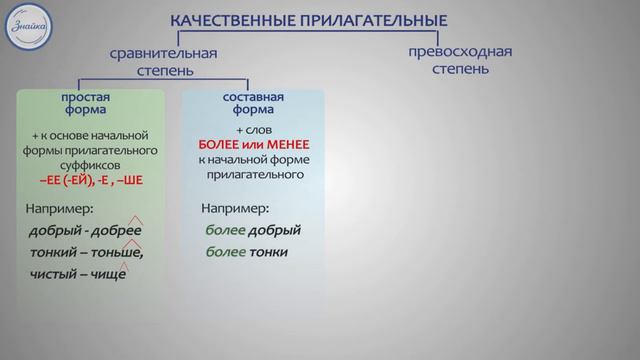 Знайка

КАЧЕСТВЕННЫЕ ПРИЛАГАТЕЛЬНЫЕ

сравнительная степень

превосходная степень

простая форма

+ к основе начальной формы прилагательного суффиксов –ЕЕ (-ЕЙ), -Е , –ШЕ

Например:

добрый - добрее

тонкий – тоньше,

чистый – чище

составная форма

+ слов БОЛЕЕ или МЕНЕЕ к начальной форме прилагательного

Например:

более добрый

более тонки